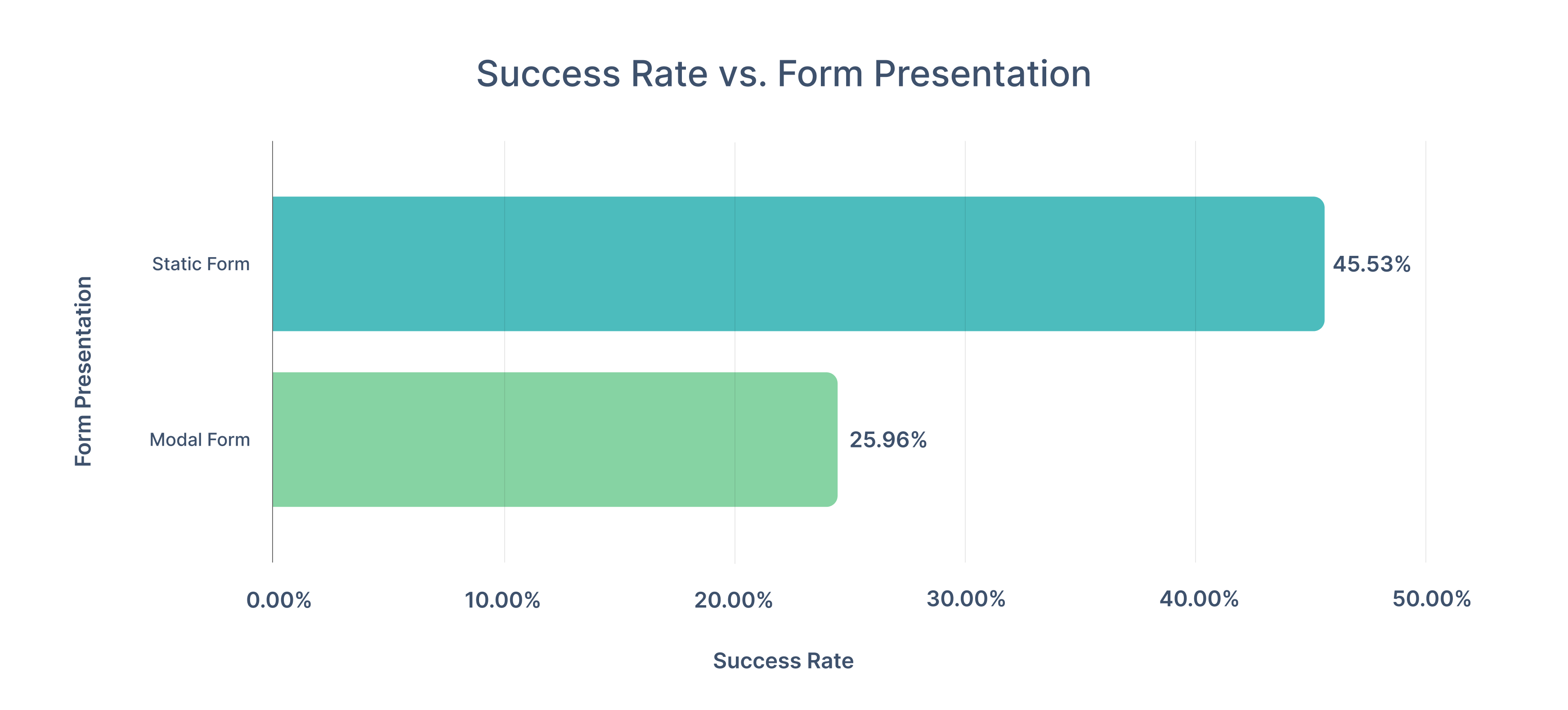 Success Rate vs. Form Presentation

Form Presentation

Static Form

45.53%

Modal Form

25.96%

0.00%
10.00%
20.00%
30.00%
40.00%
50.00%

Success Rate